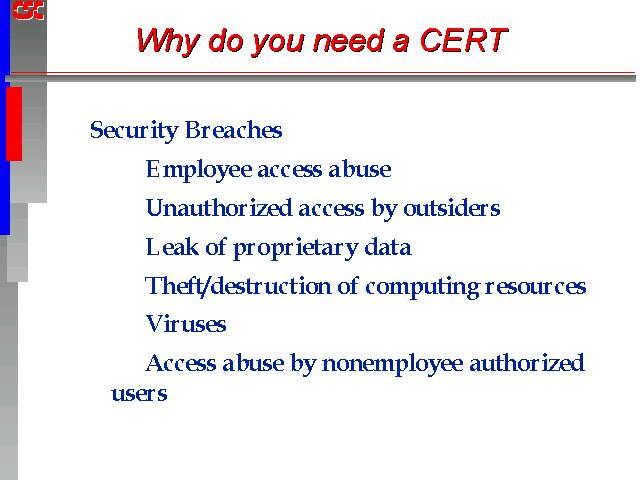 CSC

Why do you need a CERT

Security Breaches

Employee access abuse

Unauthorized access by outsiders

Leak of proprietary data

Theft/destruction of computing resources

Viruses

Access abuse by nonemployee authorized users